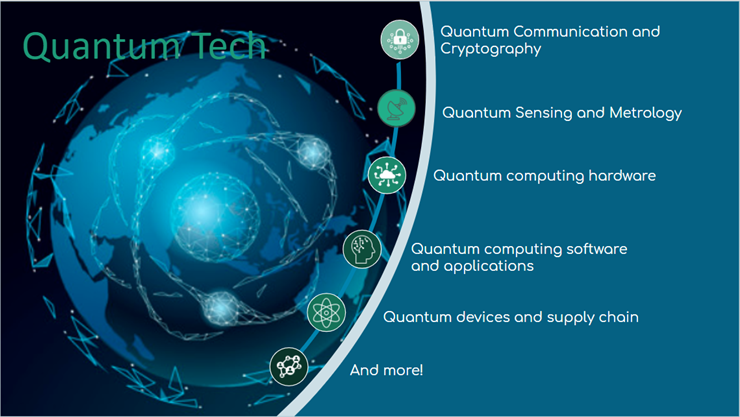 Quantum Tech

Quantum Communication and Cryptography

Quantum Sensing and Metrology

Quantum computing hardware

Quantum computing software and applications

Quantum devices and supply chain

And more!